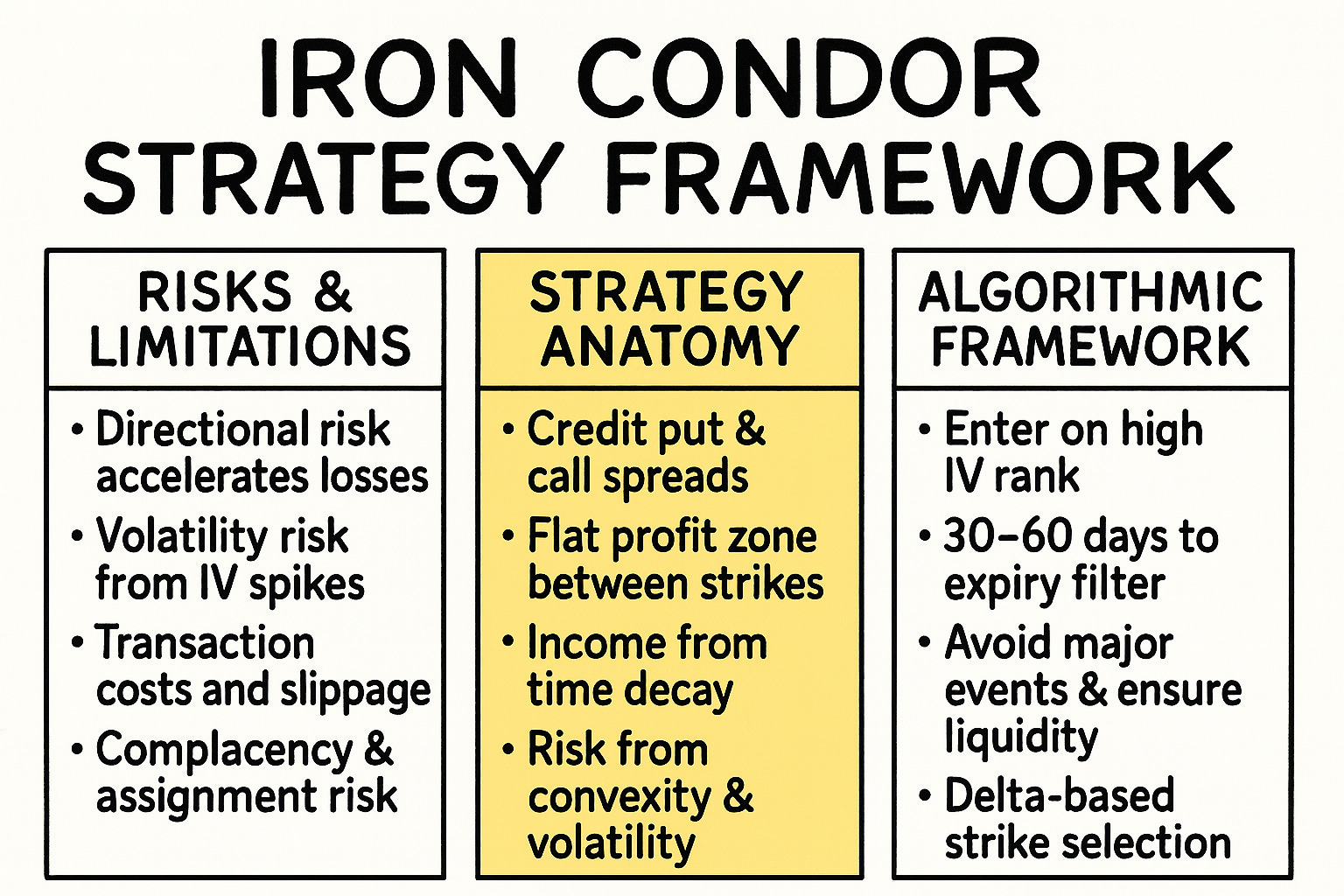 IRON CONDOR STRATEGY FRAMEWORK

RISKS & LIMITATIONS

• Directional risk accelerates losses
• Volatility risk from IV spikes
• Transaction costs and slippage
• Complacency & assignment risk

STRATEGY ANATOMY

• Credit put & call spreads
• Flat profit zone between strikes
• Income from time decay
• Risk from convexity & volatility

ALGORITHMIC FRAMEWORK

• Enter on high IV rank
• 30–60 days to expiry filter
• Avoid major events & ensure liquidity
• Delta-based strike selection